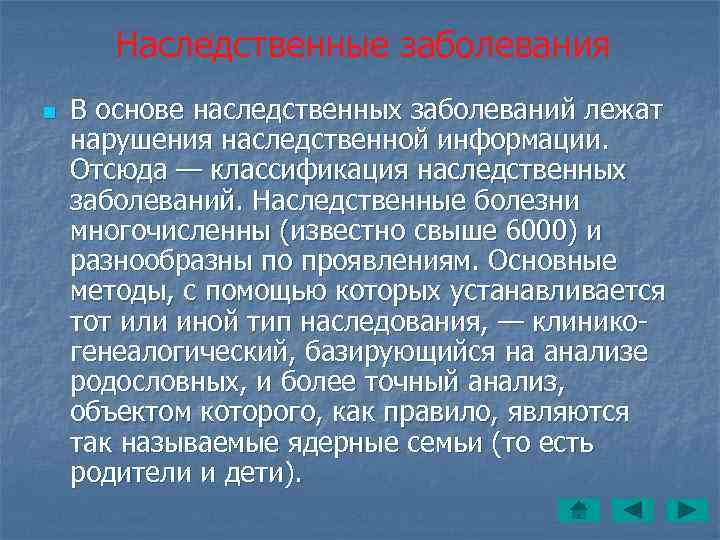 Наследственные заболевания

В основе наследственных заболеваний лежат нарушения наследственной информации. Отсюда — классификация наследственных заболеваний. Наследственные болезни многочисленны (известно свыше 6000) и разнообразны по проявлениям. Основные методы, с помощью которых устанавливается тот или иной тип наследования, — клинико-генеалогический, базирующийся на анализе родословных, и более точный анализ, объектом которого, как правило, являются так называемые ядерные семьи (то есть родители и дети).